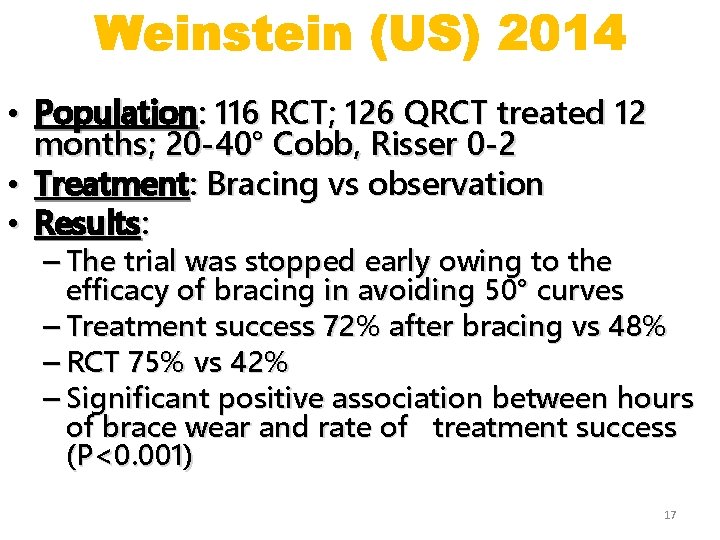 Weinstein (US) 2014

• Population: 116 RCT; 126 QRCT treated 12 months; 20-40° Cobb, Risser 0-2
• Treatment: Bracing vs observation
• Results:
– The trial was stopped early owing to the efficacy of bracing in avoiding 50° curves
– Treatment success 72% after bracing vs 48%
– RCT 75% vs 42%
– Significant positive association between hours of brace wear and rate of treatment success (P<0.001)

17